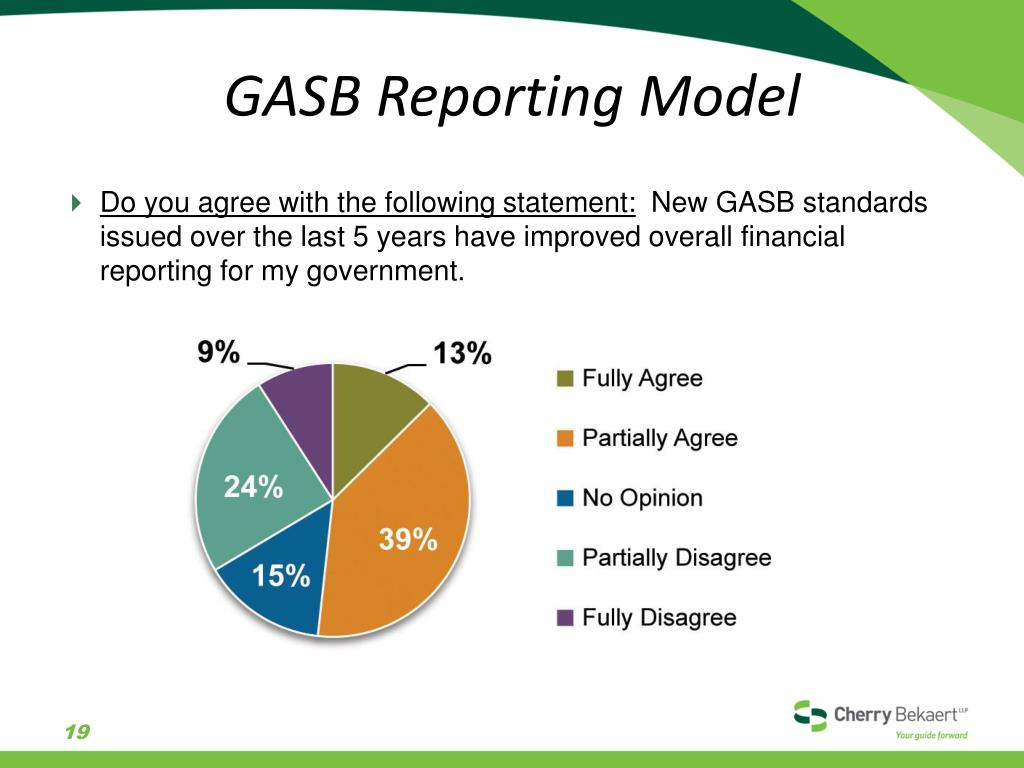 GASB Reporting Model

Do you agree with the following statement: New GASB standards issued over the last 5 years have improved overall financial reporting for my government.

9%
13%
24%
39%
15%

Fully Agree
Partially Agree
No Opinion
Partially Disagree
Fully Disagree

19

Cherry Bekaert LLP
Your guide forward